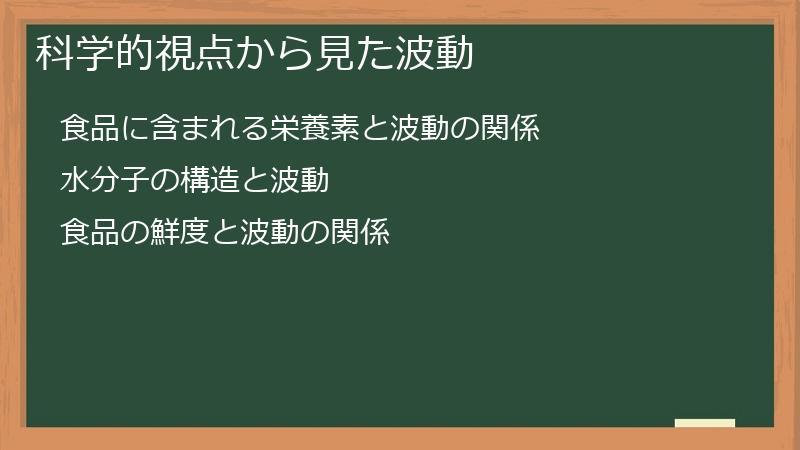 科学的視点から見た波動

食品に含まれる栄養素と波動の関係

水分子の構造と波動

食品の鮮度と波動の関係